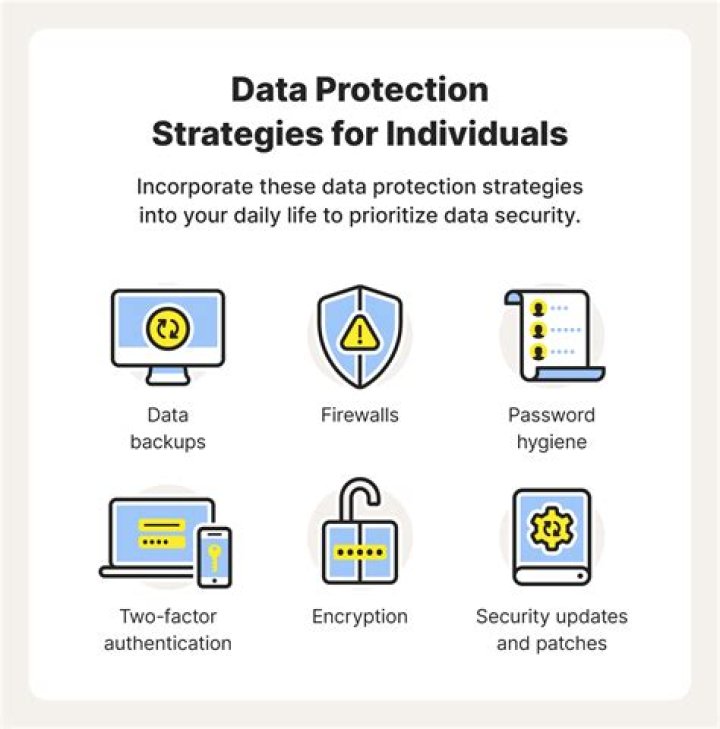 Data Protection Strategies for Individuals

Incorporate these data protection strategies into your daily life to prioritize data security.

Data backups

Firewalls

Password hygiene

Two-factor authentication

Encryption

Security updates and patches